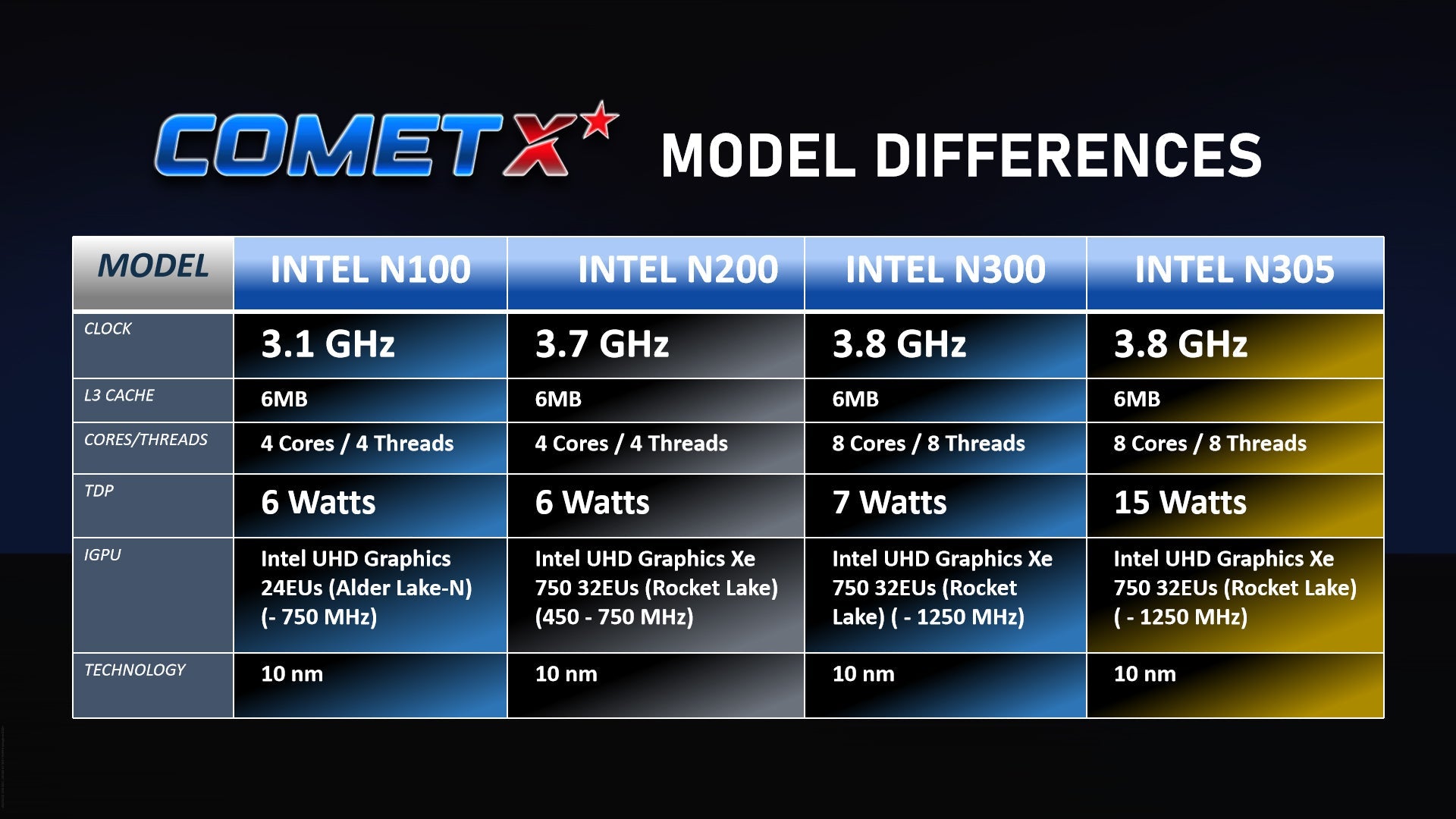 COMET X MODEL DIFFERENCES

| MODEL | INTEL N100 | INTEL N200 | INTEL N300 | INTEL N305 |
|---|---|---|---|---|
| CLOCK | 3.1 GHz | 3.7 GHz | 3.8 GHz | 3.8 GHz |
| L3 CACHE | 6MB | 6MB | 6MB | 6MB |
| CORES/THREADS | 4 Cores / 4 Threads | 4 Cores / 4 Threads | 8 Cores / 8 Threads | 8 Cores / 8 Threads |
| TDP | 6 Watts | 6 Watts | 7 Watts | 15 Watts |
| IGPU | Intel UHD Graphics 24EUs (Alder Lake-N) (- 750 MHz) | Intel UHD Graphics Xe 750 32EUs (Rocket Lake) (450 - 750 MHz) | Intel UHD Graphics Xe 750 32EUs (Rocket Lake) ( - 1250 MHz) | Intel UHD Graphics Xe 750 32EUs (Rocket Lake) ( - 1250 MHz) |
| TECHNOLOGY | 10 nm | 10 nm | 10 nm | 10 nm |